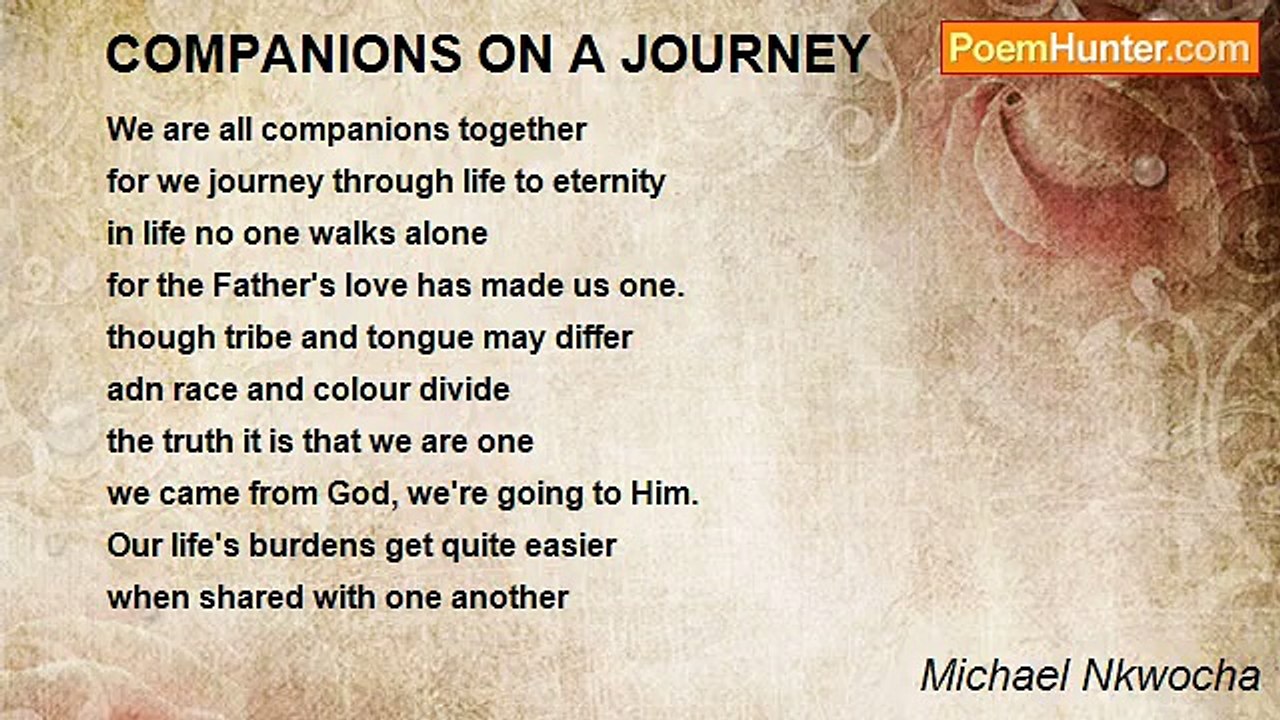 COMPANIONS ON A JOURNEY

PoemHunter.com

We are all companions together
for we journey through life to eternity
in life no one walks alone
for the Father's love has made us one.
though tribe and tongue may differ
adn race and colour divide
the truth it is that we are one
we came from God, we're going to Him.
Our life's burdens get quite easier
when shared with one another

Michael Nkwocha